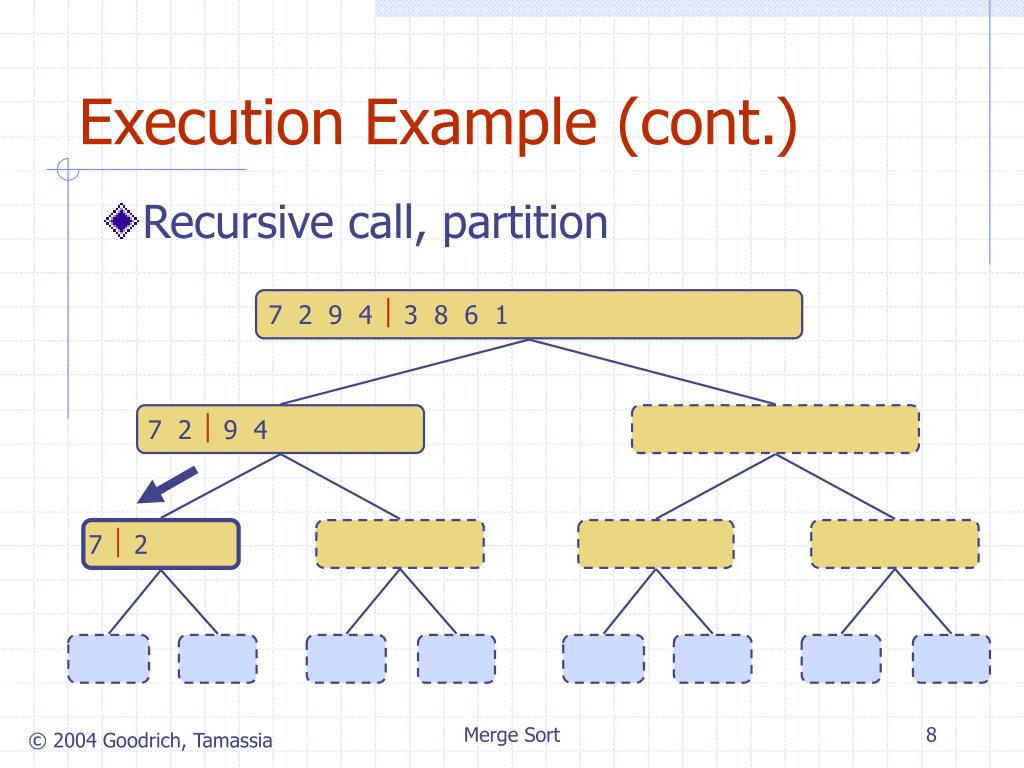 Execution Example (cont.)

Recursive call, partition

7 2 9 4 | 3 8 6 1

7 2 | 9 4

7 | 2

© 2004 Goodrich, Tamassia

Merge Sort

8